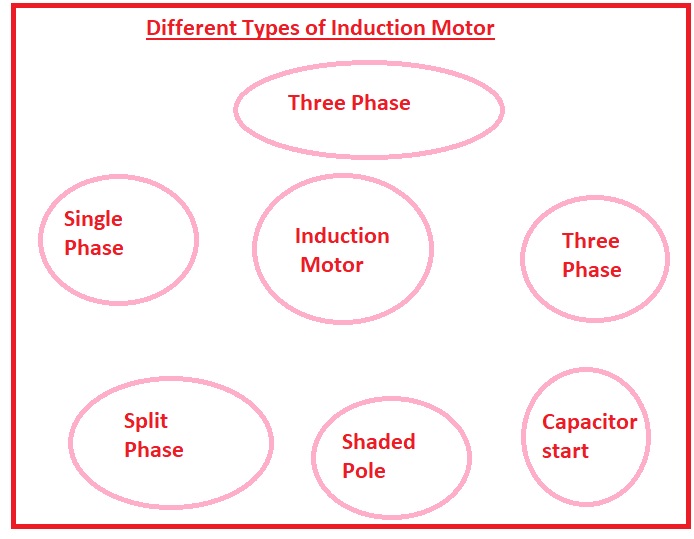 Different Types of Induction Motor

Three Phase

Single Phase

Induction Motor

Three Phase

Split Phase

Shaded Pole

Capacitor start